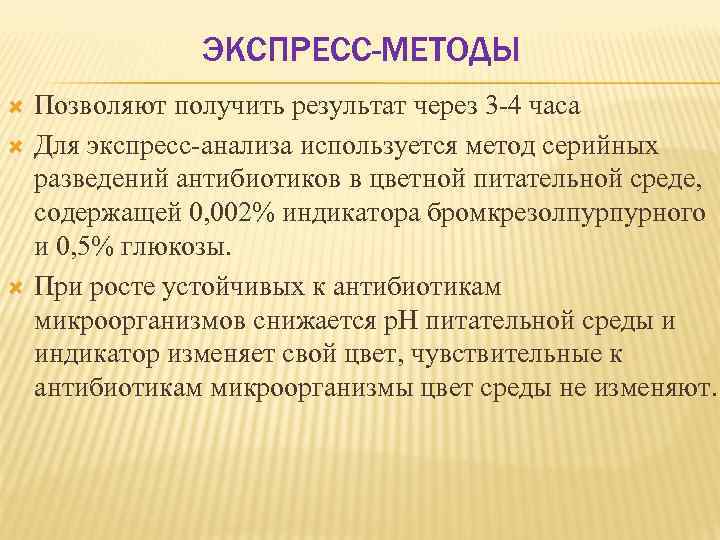 ЭКСПРЕСС-МЕТОДЫ

Позволяют получить результат через 3-4 часа

Для экспресс-анализа используется метод серийных разведений антибиотиков в цветной питательной среде, содержащей 0,002% индикатора бромкрезолпурпурного и 0,5% глюкозы.

При росте устойчивых к антибиотикам микроорганизмов снижается рН питательной среды и индикатор изменяет свой цвет, чувствительные к антибиотикам микроорганизмы цвет среды не изменяют.